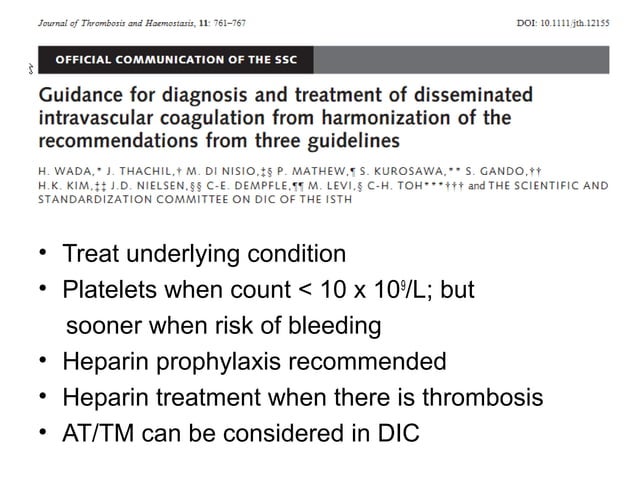 Journal of Thrombosis and Haemostasis, 11: 761–767

DOI: 10.1111/jth.12155

OFFICIAL COMMUNICATION OF THE SSC

Guidance for diagnosis and treatment of disseminated intravascular coagulation from harmonization of the recommendations from three guidelines

H. WADA,* J. THACHIL,† M. DI NISIO,‡§ P. MATHEW,¶ S. KUROSAWA,** S. GANDO,†† H.K. KIM,‡‡ J.D. NIELSEN,§§ C-E. DEMPFLE,¶¶ M. LEVI,§ C-H. TOH***††† and THE SCIENTIFIC AND STANDARDIZATION COMMITTEE ON DIC OF THE ISTH

• Treat underlying condition
• Platelets when count < 10 x $10^9$/L; but sooner when risk of bleeding
• Heparin prophylaxis recommended
• Heparin treatment when there is thrombosis
• AT/TM can be considered in DIC